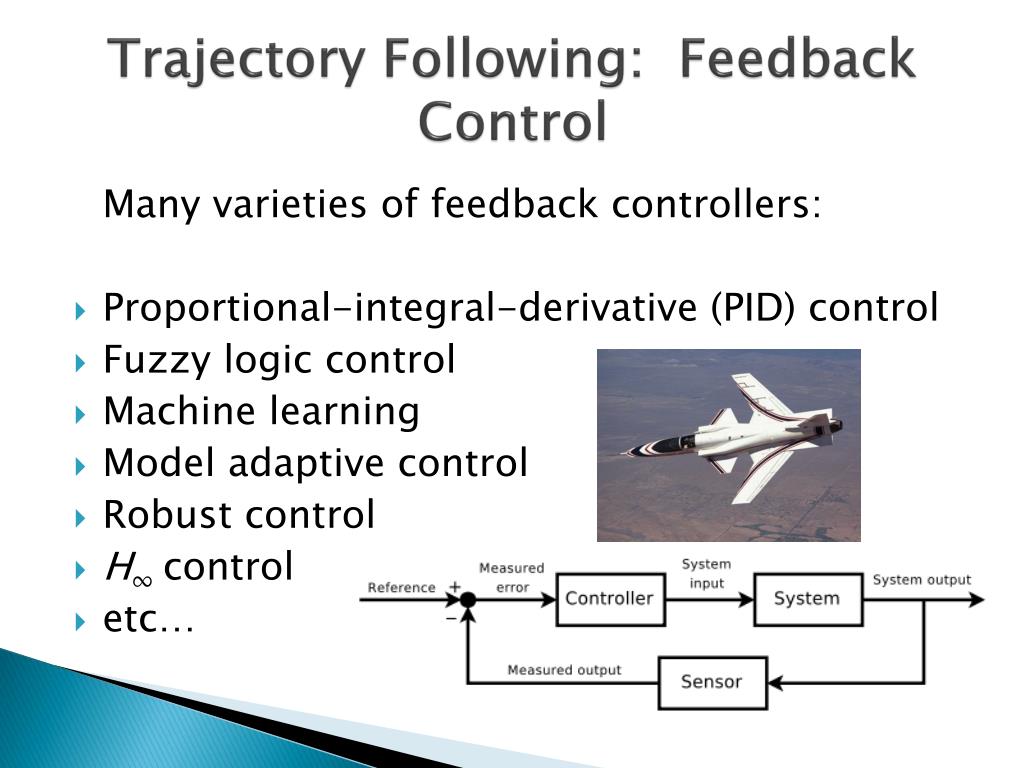 Trajectory Following: Feedback Control

Many varieties of feedback controllers:

Proportional-integral-derivative (PID) control
Fuzzy logic control
Machine learning
Model adaptive control
Robust control
$H_\infty$ control
etc…

Reference
+
−
Measured error
Controller
System input
System
System output
Measured output
Sensor